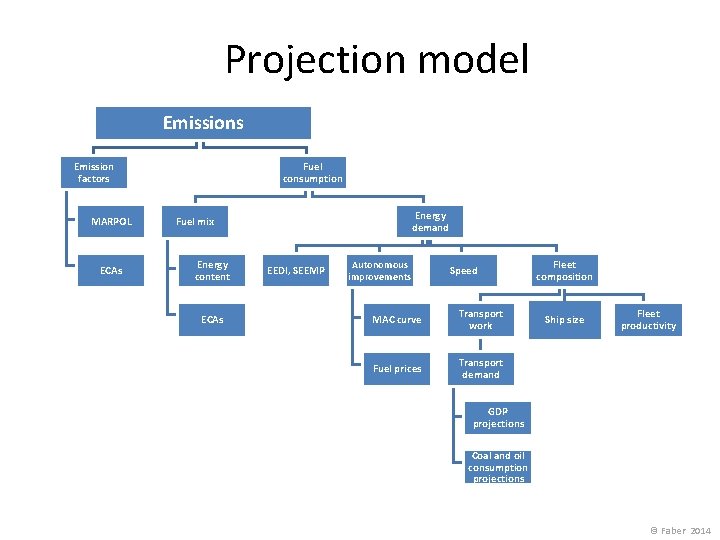 Projection model

Emissions

Emission factors

MARPOL

ECAs

Fuel consumption

Fuel mix

Energy content

ECAs

Energy demand

EEDI, SEEMP

Autonomous improvements

MAC curve

Fuel prices

Speed

Fleet composition

Transport work

Transport demand

GDP projections

Coal and oil consumption projections

Ship size

Fleet productivity

© Faber 2014